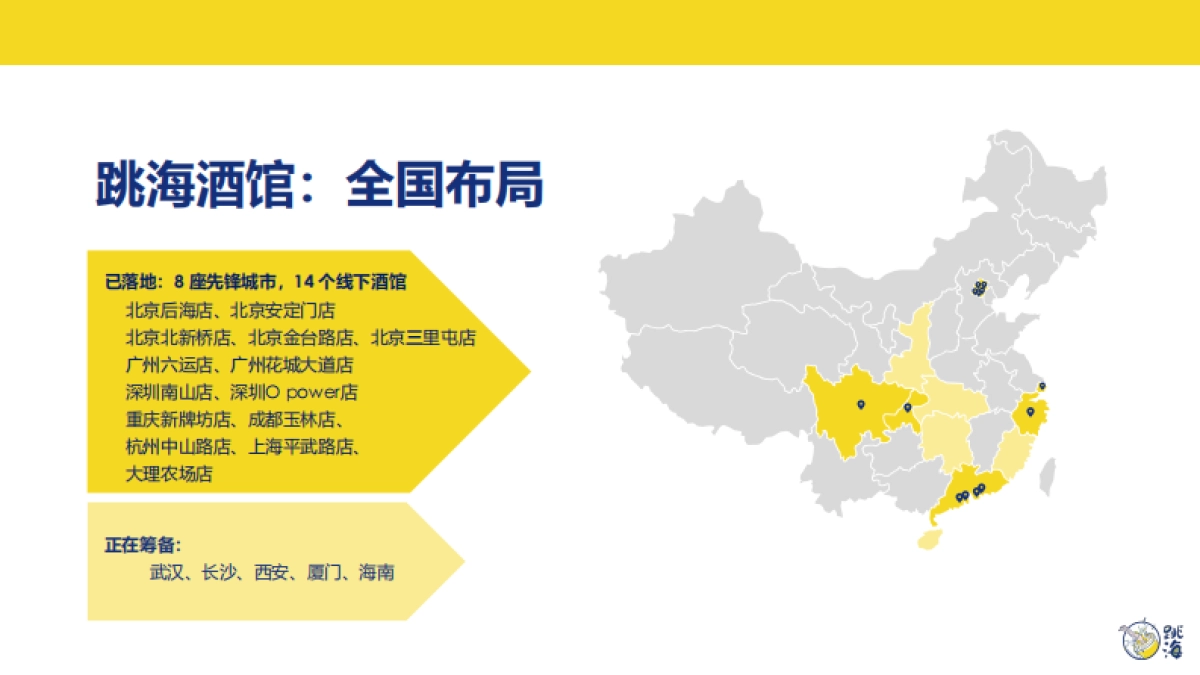 跳海酒馆：全国布局

已落地：8 座先锋城市，14 个线下酒馆
北京后海店、北京安定门店
北京北新桥店、北京金台路店、北京三里屯店
广州六运店、广州花城大道店
深圳南山店、深圳O power店
重庆新牌坊店、成都玉林店、
杭州中山路店、上海平武路店、
大理农场店

正在筹备：
武汉、长沙、西安、厦门、海南

跳海